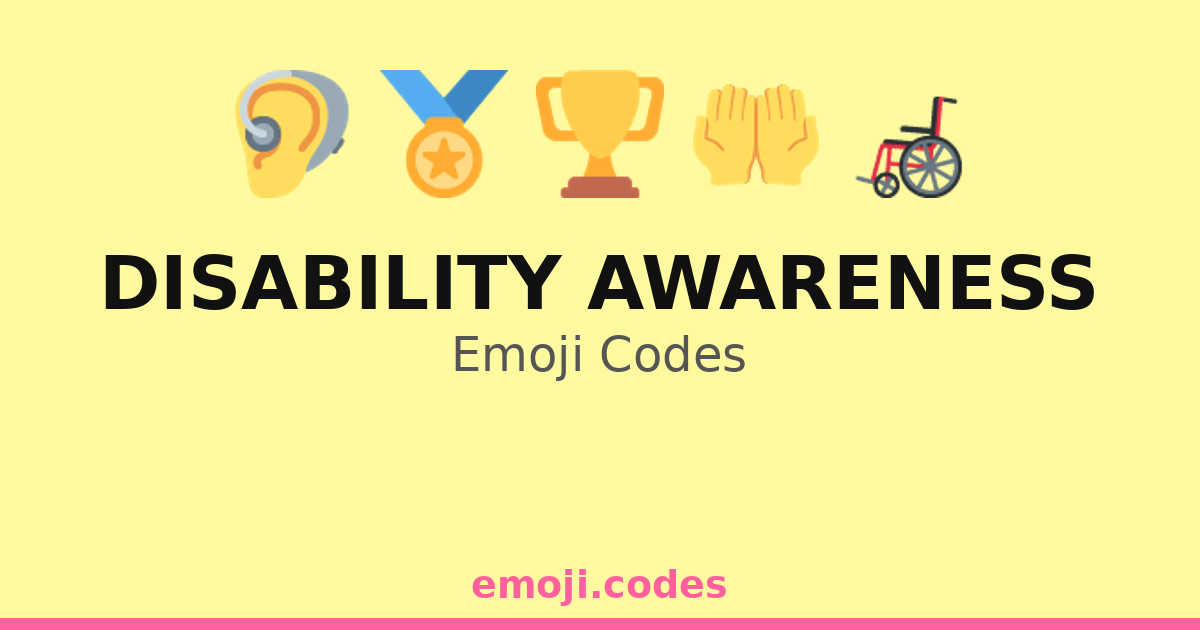 DISABILITY AWARENESS
Emoji Codes

emoji.codes